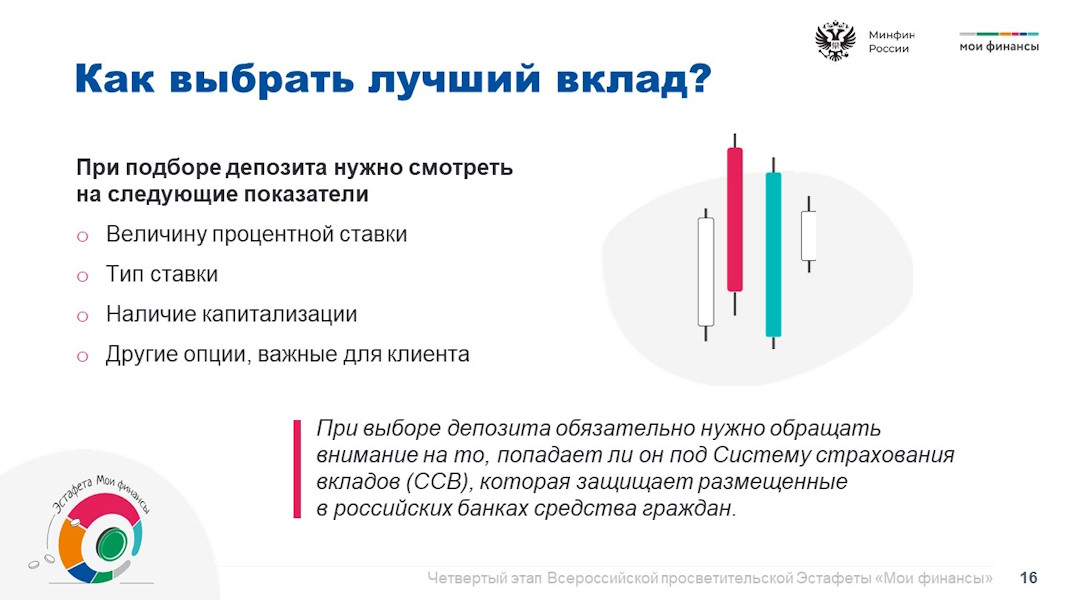 Минфин России

мои финансы

Как выбрать лучший вклад?

При подборе депозита нужно смотреть на следующие показатели

o Величину процентной ставки
o Тип ставки
o Наличие капитализации
o Другие опции, важные для клиента

При выборе депозита обязательно нужно обращать внимание на то, попадает ли он под Систему страхования вкладов (ССВ), которая защищает размещенные в российских банках средства граждан.

Эстафета Мои финансы

Четвертый этап Всероссийской просветительской Эстафеты «Мои финансы» 16